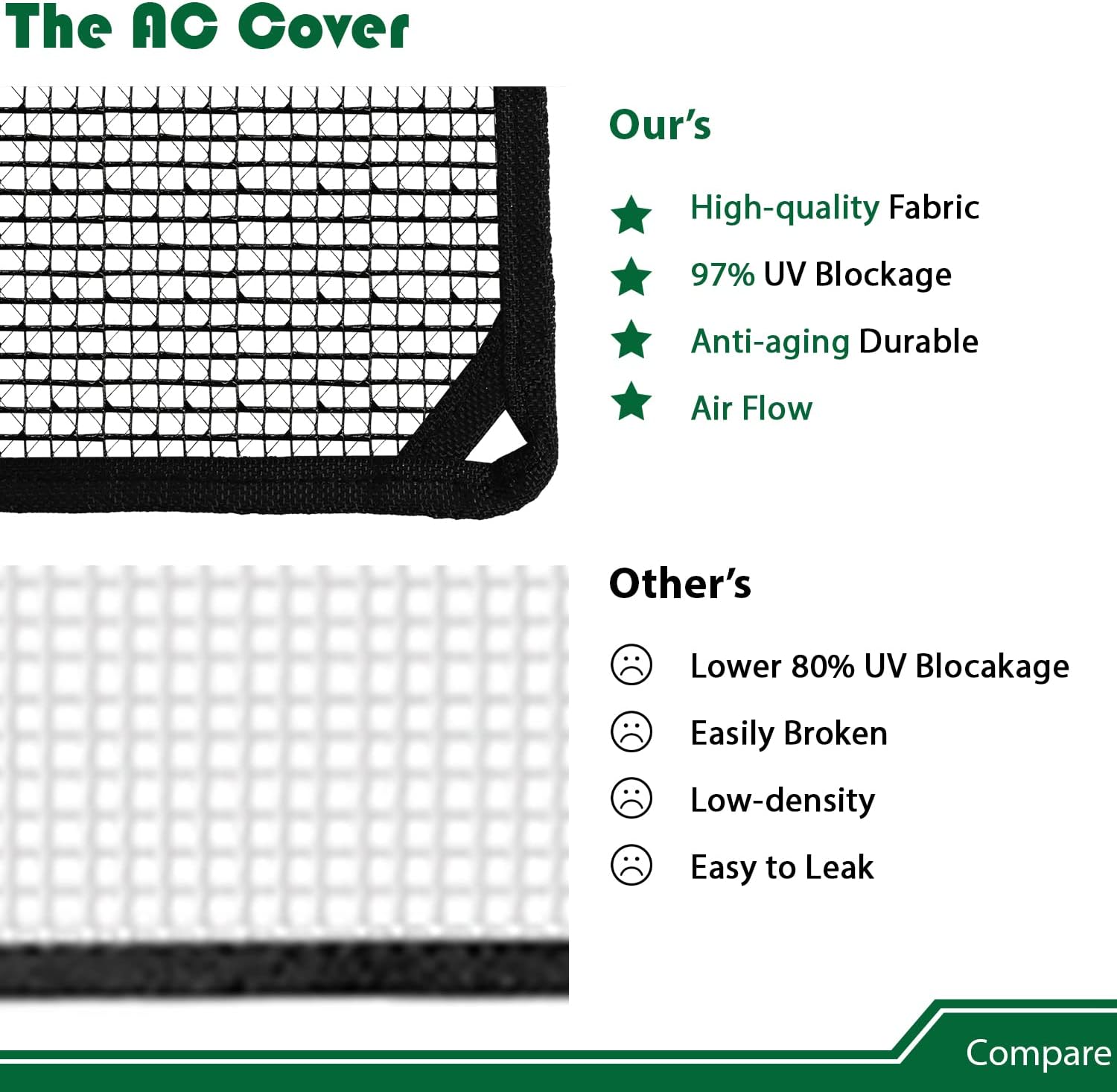 The AC Cover

Our's

High-quality Fabric

97% UV Blockage

Anti-aging Durable

Air Flow

Other's

Lower 80% UV Blocakage

Easily Broken

Low-density

Easy to Leak

Compare